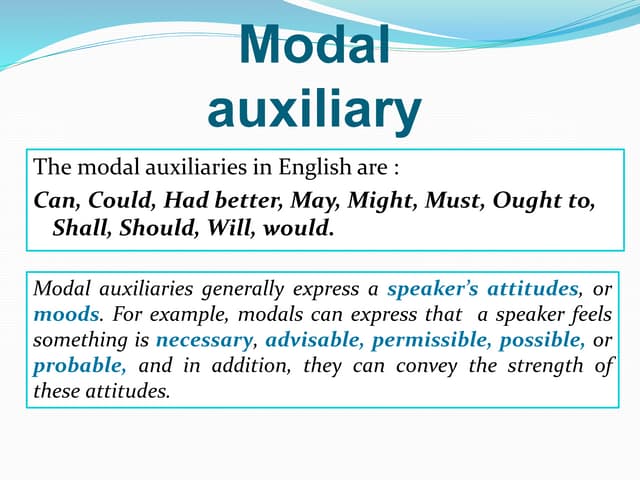 Modal auxiliary

The modal auxiliaries in English are :

Can, Could, Had better, May, Might, Must, Ought to, Shall, Should, Will, would.

Modal auxiliaries generally express a speaker's attitudes, or moods. For example, modals can express that a speaker feels something is necessary, advisable, permissible, possible, or probable, and in addition, they can convey the strength of these attitudes.